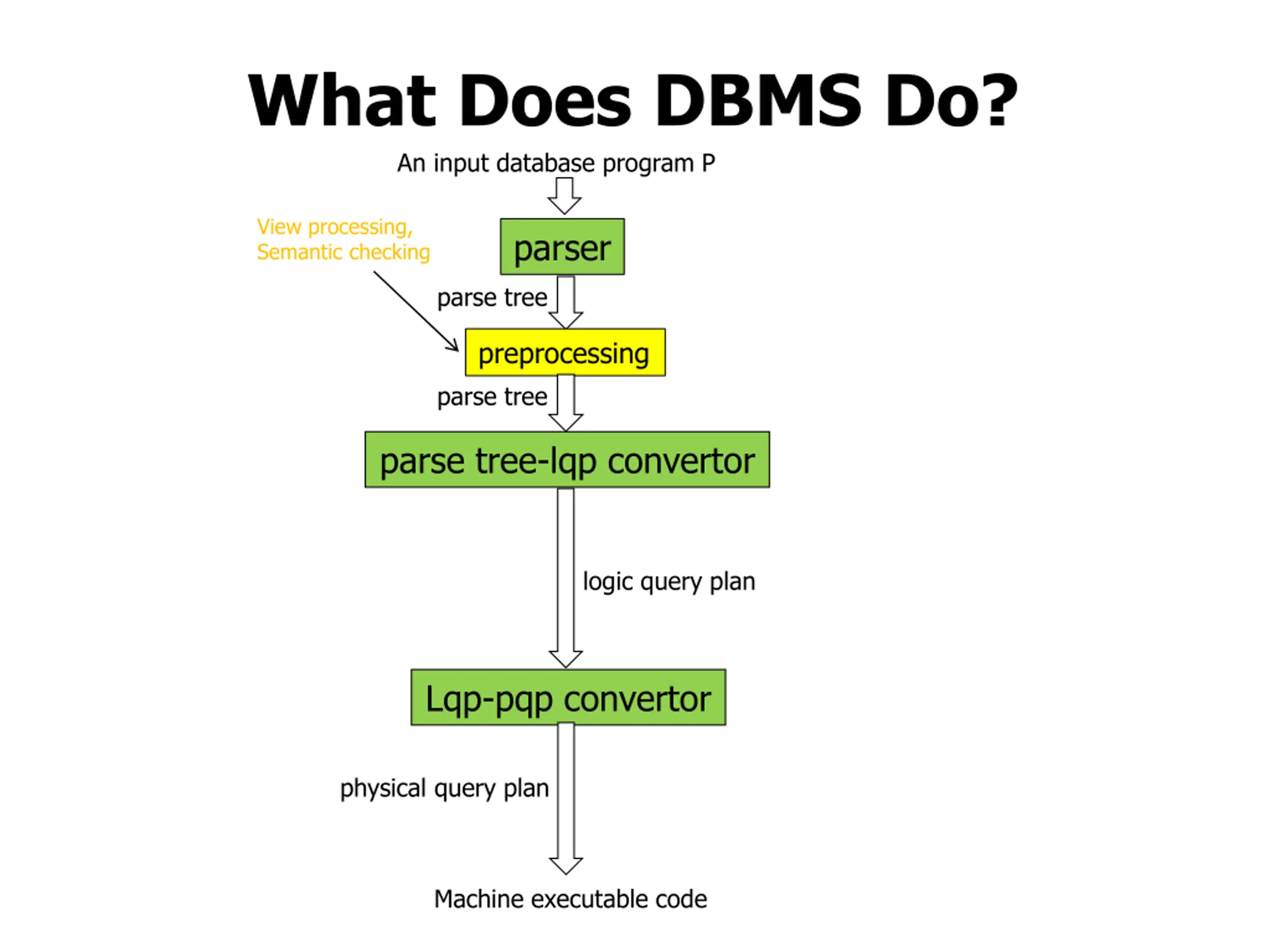 What Does DBMS Do?

An input database program P

View processing, Semantic checking

parser

parse tree

preprocessing

parse tree

parse tree-lqp convertor

logic query plan

Lqp-pqp convertor

physical query plan

Machine executable code